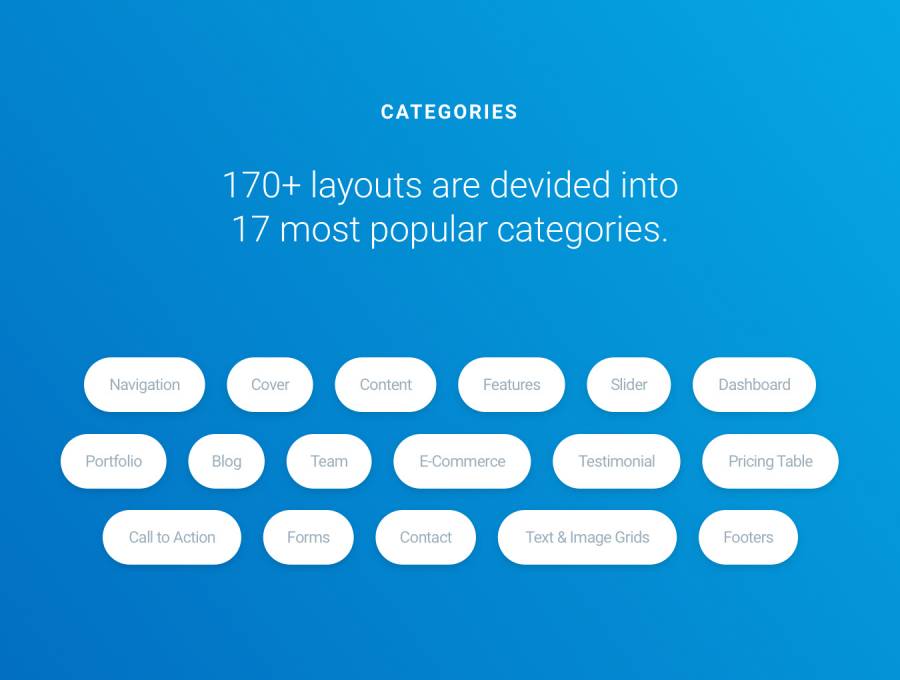 CATEGORIES

170+ layouts are devided into 17 most popular categories.

Navigation
Cover
Content
Features
Slider
Dashboard
Portfolio
Blog
Team
E-Commerce
Testimonial
Pricing Table
Call to Action
Forms
Contact
Text & Image Grids
Footers